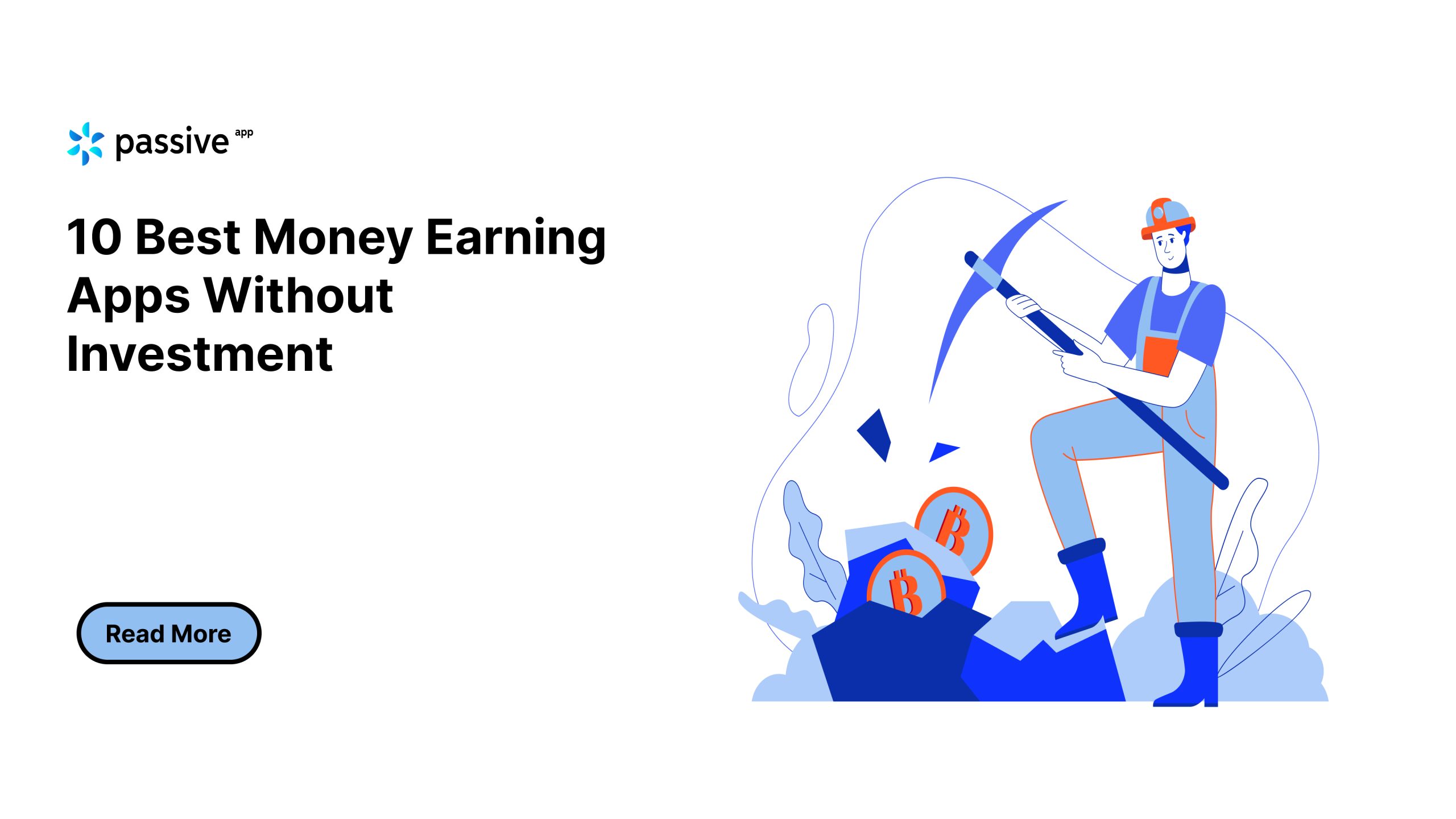 passive app

10 Best Money Earning Apps Without Investment

Read More